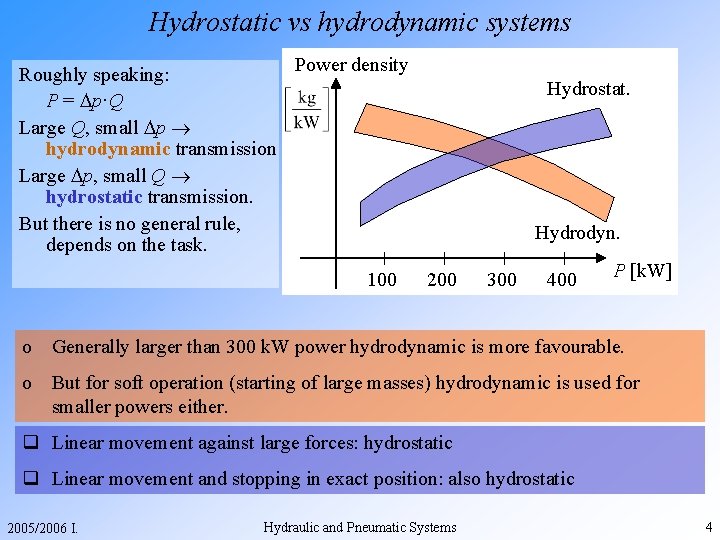 Hydrostatic vs hydrodynamic systems

Roughly speaking:
$P = \Delta p \cdot Q$

Large $Q$, small $\Delta p \rightarrow$ hydrodynamic transmission

Large $\Delta p$, small $Q \rightarrow$ hydrostatic transmission.

But there is no general rule, depends on the task.

Power density
$\left[\frac{kg}{kW}\right]$

Hydrostat.

Hydrodyn.

100 200 300 400 $P$ [kW]

o Generally larger than 300 kW power hydrodynamic is more favourable.

o But for soft operation (starting of large masses) hydrodynamic is used for smaller powers either.

❑ Linear movement against large forces: hydrostatic

❑ Linear movement and stopping in exact position: also hydrostatic

2005/2006 I. Hydraulic and Pneumatic Systems 4